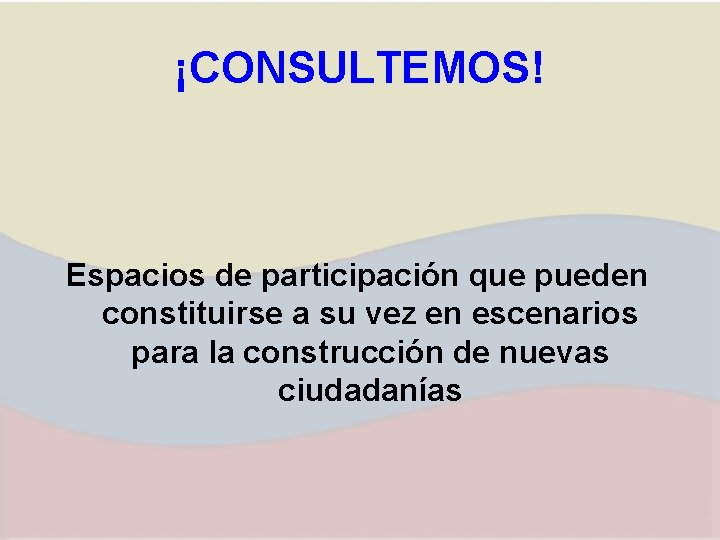 ¡CONSULTEMOS!

Espacios de participación que pueden constituirse a su vez en escenarios para la construcción de nuevas ciudadanías